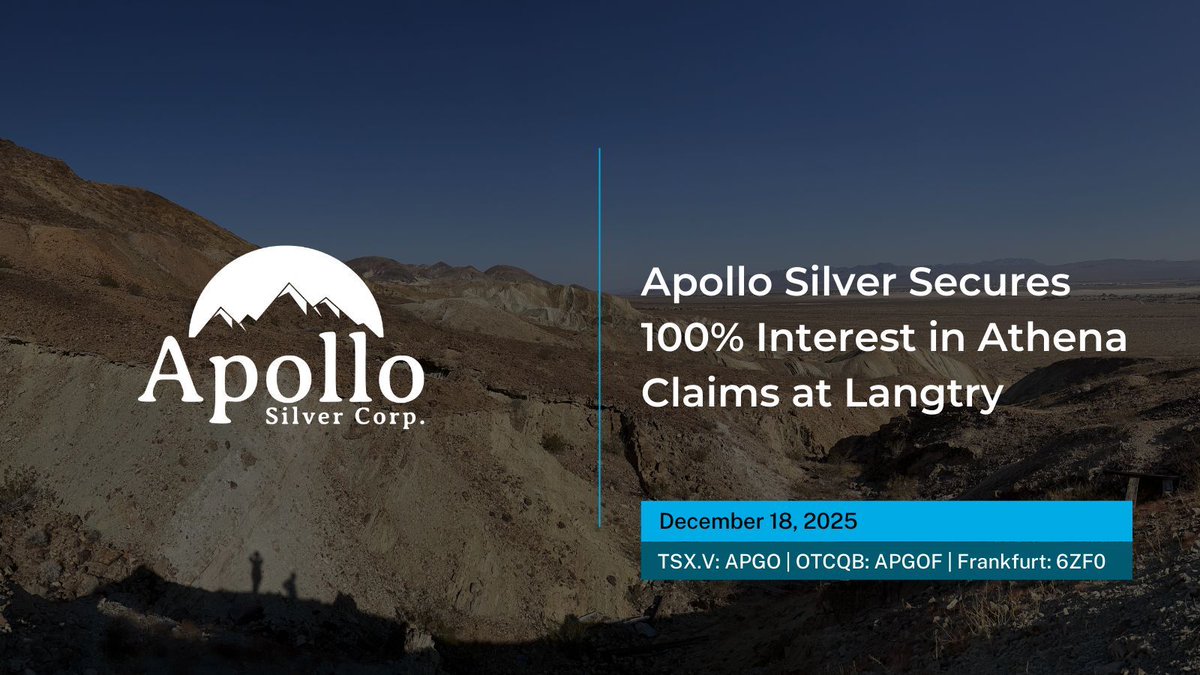 Apollo
Silver Corp.

Apollo Silver Secures 100% Interest in Athena Claims at Langtry

December 18, 2025

TSX.V: APGO | OTCQB: APGOF | Frankfurt: 6ZF0